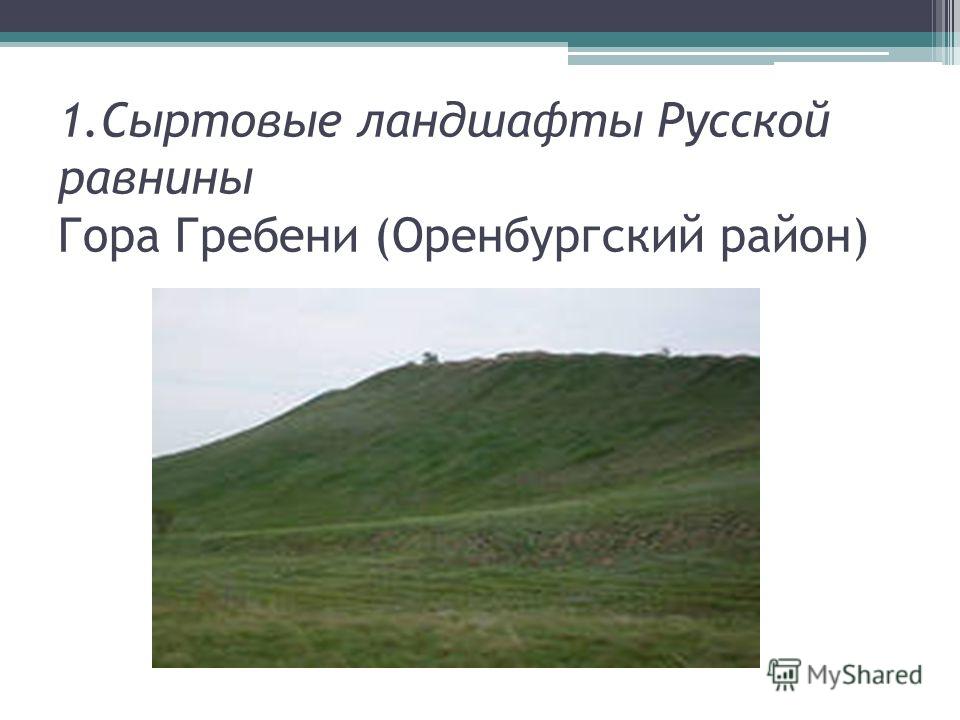 1.Сыртовые ландшафты Русской равнины
Гора Гребени (Оренбургский район)

MyShared